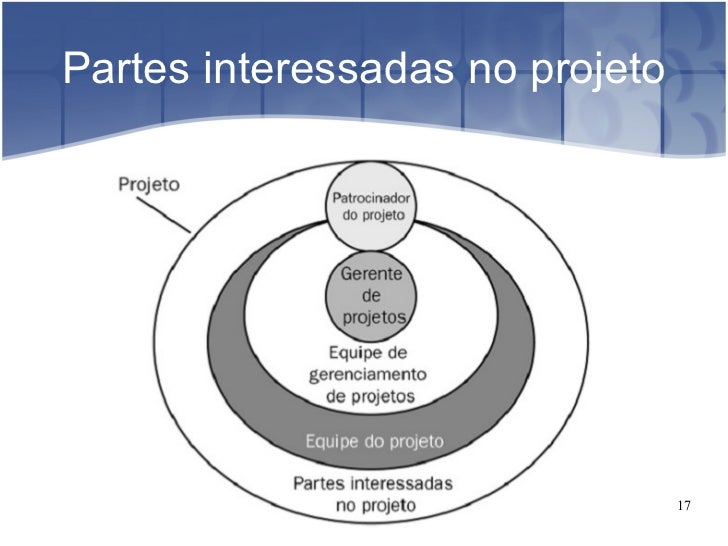 Partes interessadas no projeto

Projeto

Patrocinador do projeto

Gerente de projetos

Equipe de gerenciamento de projetos

Equipe do projeto

Partes interessadas no projeto

17